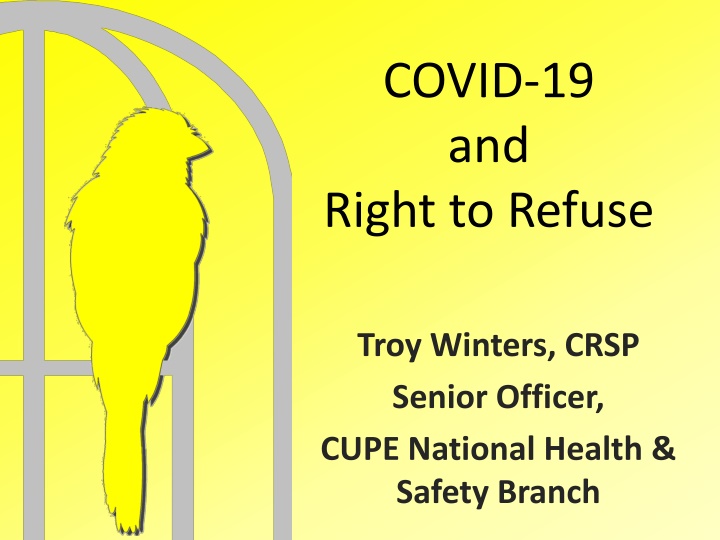 COVID-19
and
Right to Refuse

Troy Winters, CRSP
Senior Officer,
CUPE National Health & Safety Branch